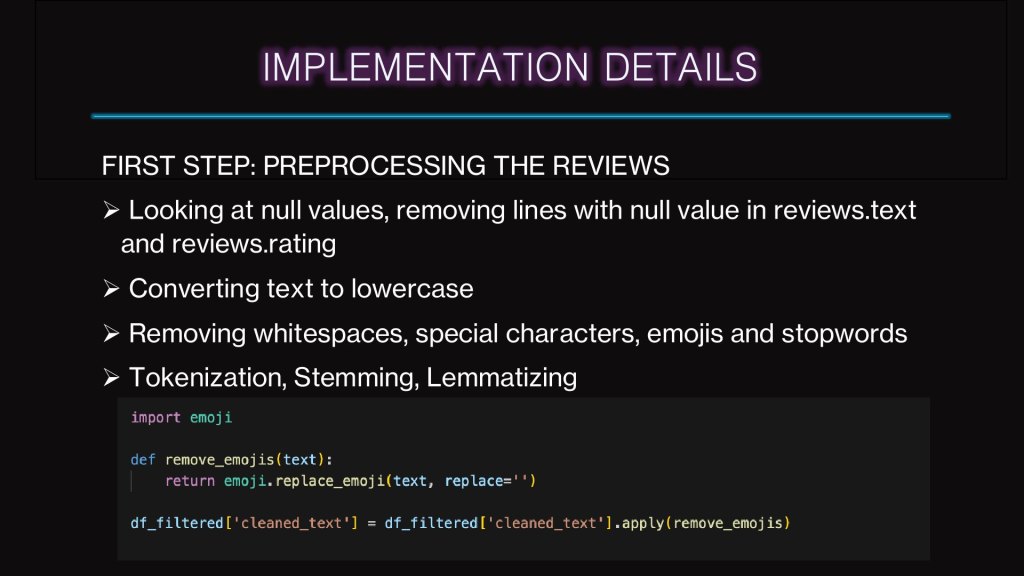 IMPLEMENTATION DETAILS

FIRST STEP: PREPROCESSING THE REVIEWS

➢ Looking at null values, removing lines with null value in reviews.text and reviews.rating

➢ Converting text to lowercase

➢ Removing whitespaces, special characters, emojis and stopwords

➢ Tokenization, Stemming, Lemmatizing

import emoji

def remove_emojis(text):
    return emoji.replace_emoji(text, replace='')

df_filtered['cleaned_text'] = df_filtered['cleaned_text'].apply(remove_emojis)